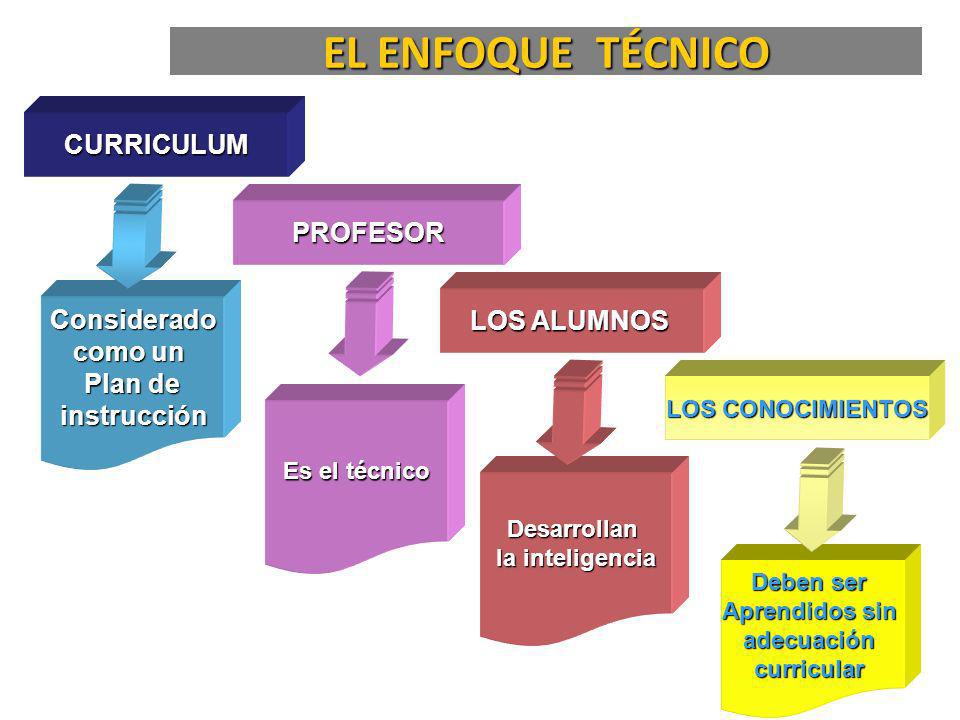 EL ENFOQUE TÉCNICO

CURRICULUM

Considerado como un Plan de instrucción

PROFESOR

Es el técnico

LOS ALUMNOS

Desarrollan la inteligencia

LOS CONOCIMIENTOS

Deben ser Aprendidos sin adecuación curricular